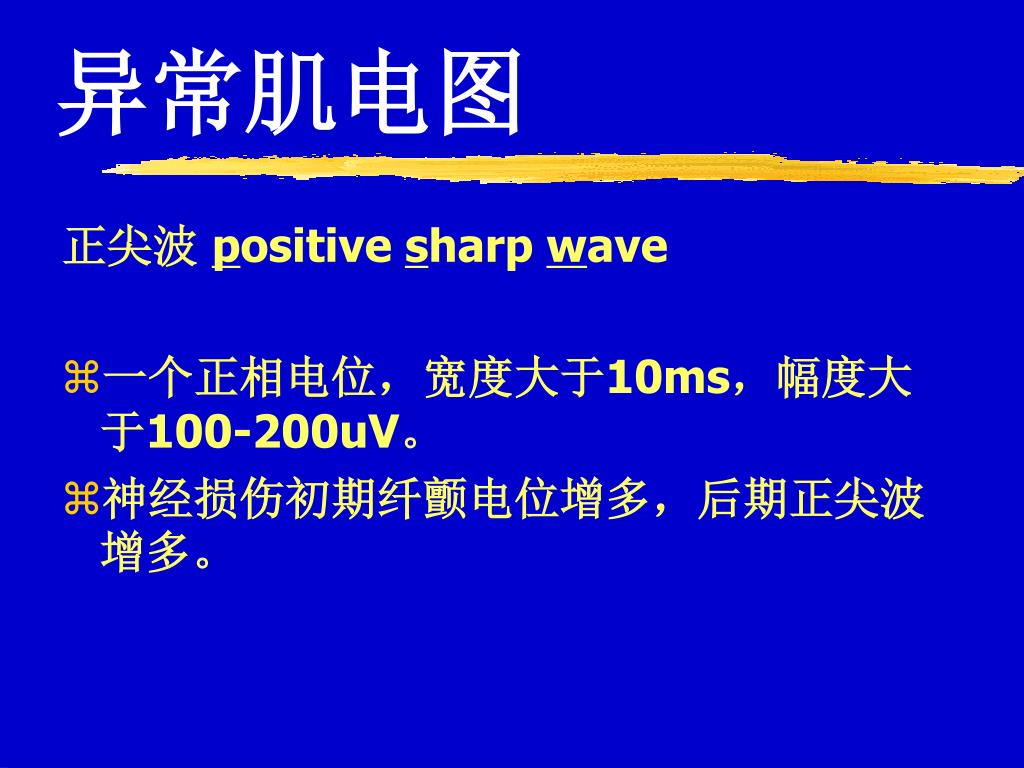 异常肌电图

正尖波 positive sharp wave

⌘一个正相电位，宽度大于10ms，幅度大于100-200uV。

⌘神经损伤初期纤颤电位增多，后期正尖波增多。